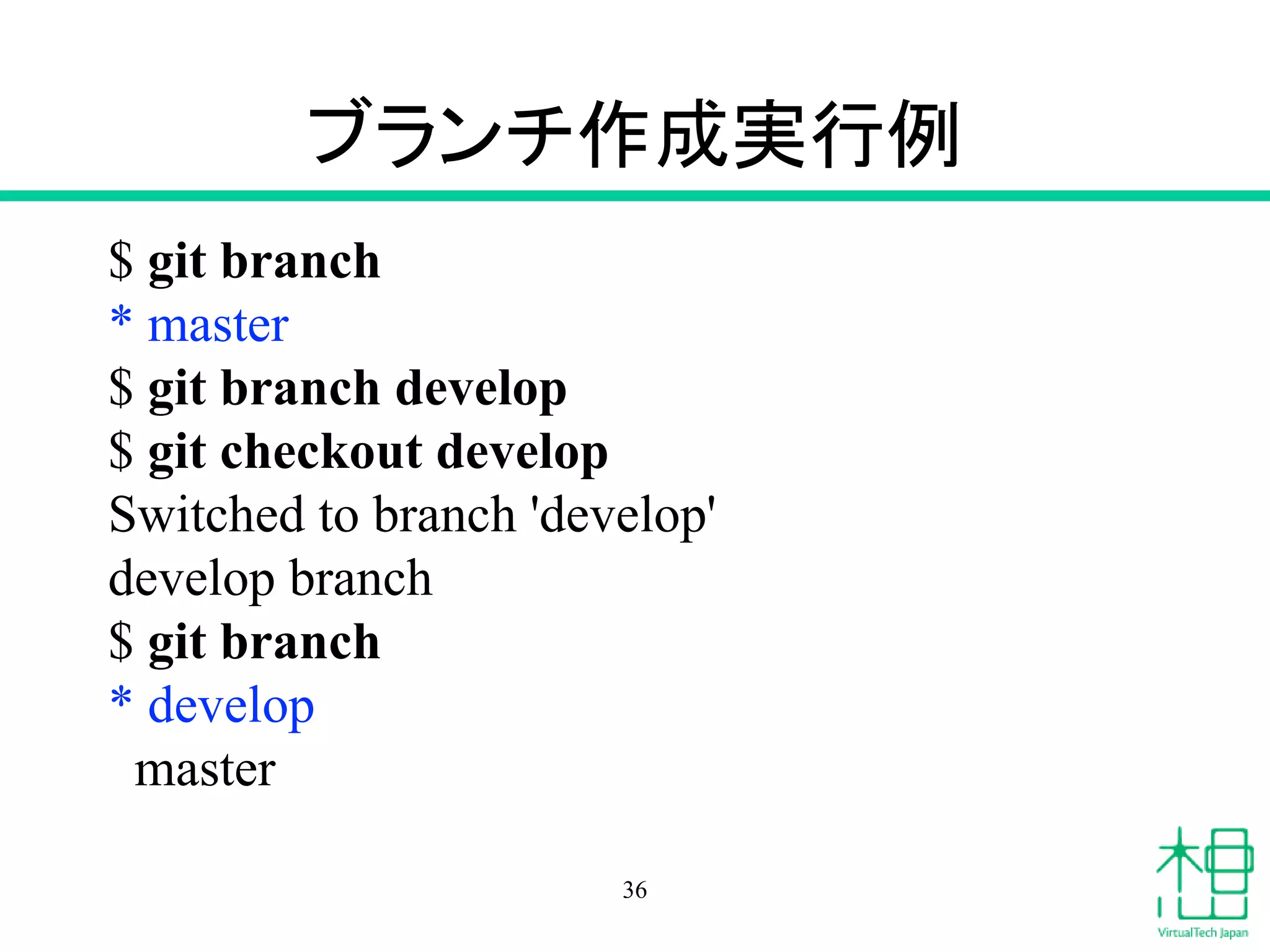 ブランチ作成実行例

$ git branch
* master
$ git branch develop
$ git checkout develop
Switched to branch 'develop'
develop branch
$ git branch
* develop
  master

36

VirtualTech Japan